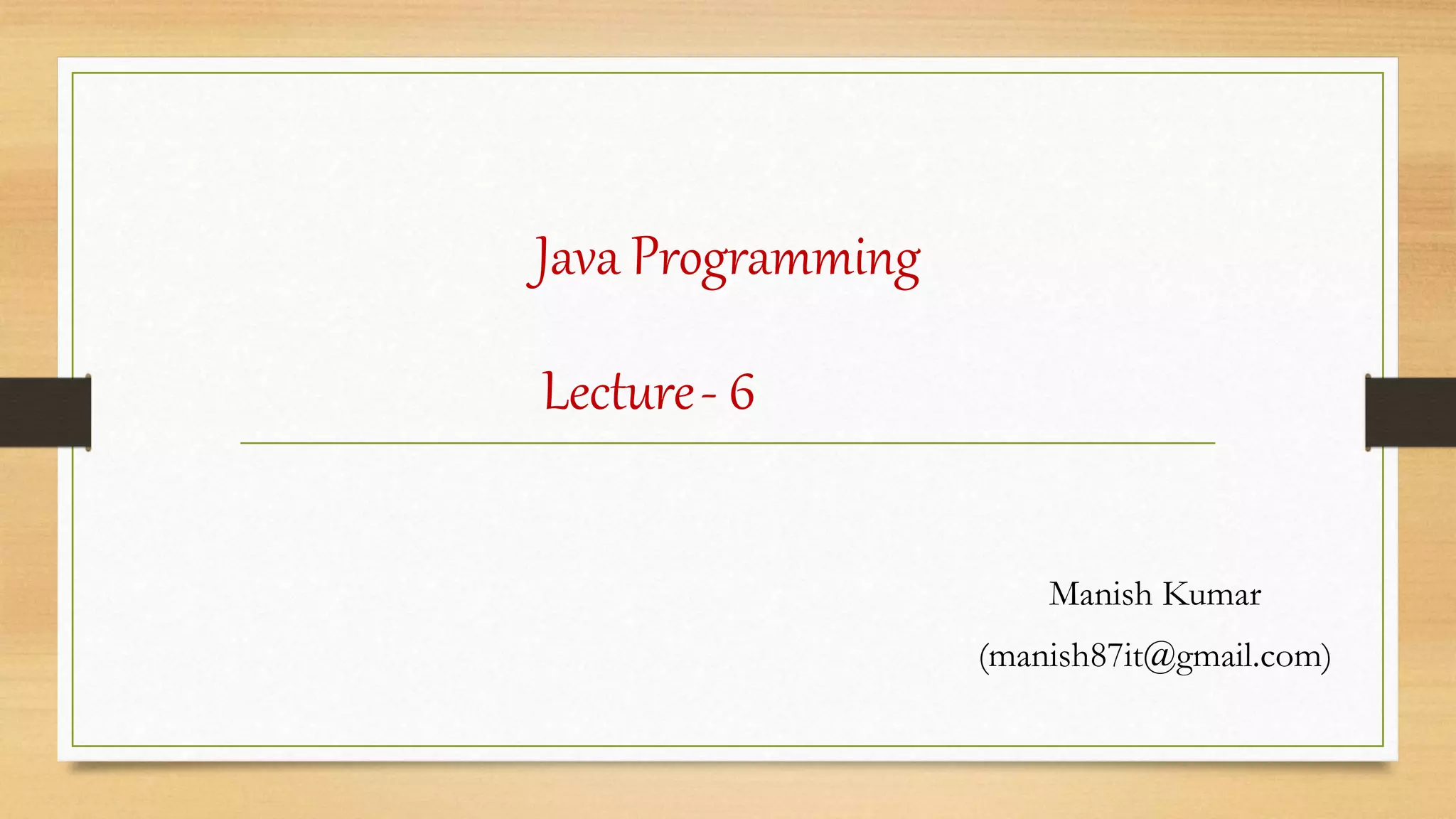 Java Programming

Lecture - 6

Manish Kumar

(manish87it@gmail.com)